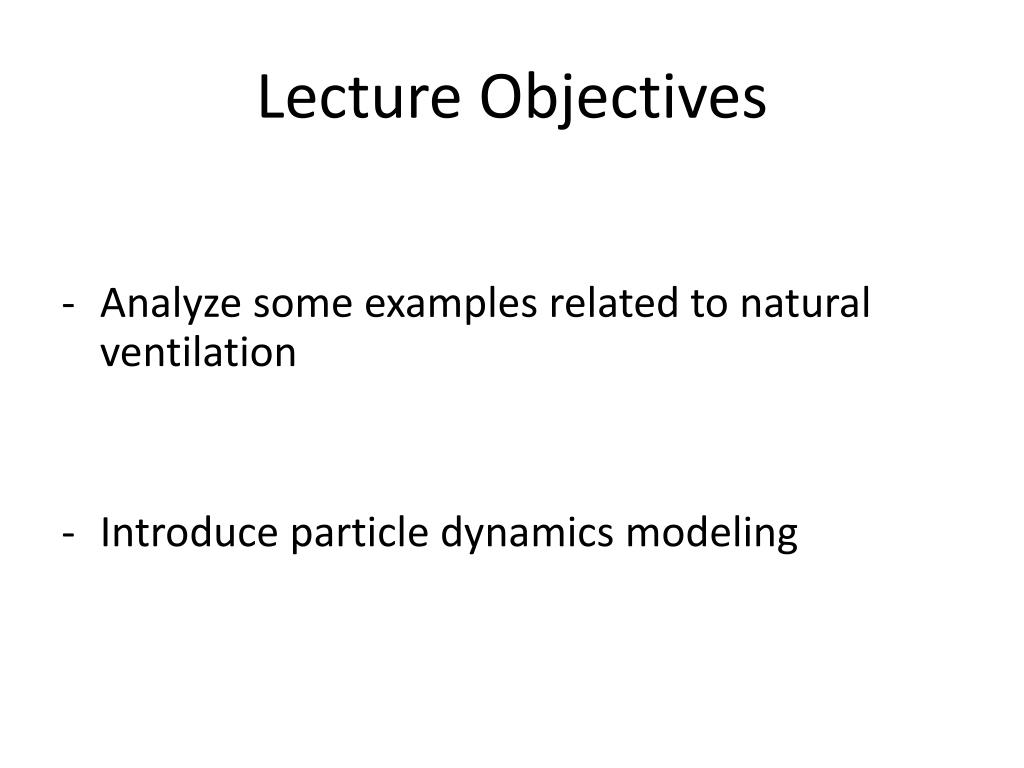 Lecture Objectives

- Analyze some examples related to natural ventilation

- Introduce particle dynamics modeling